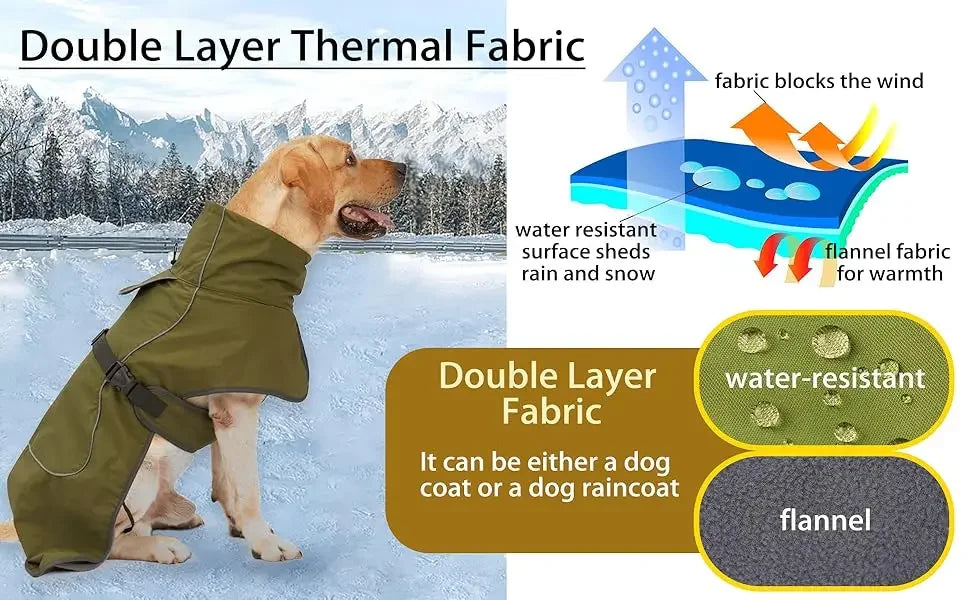 Double Layer Thermal Fabric

fabric blocks the wind

water resistant surface sheds rain and snow

flannel fabric for warmth

Double Layer Fabric

It can be either a dog coat or a dog raincoat

water-resistant

flannel